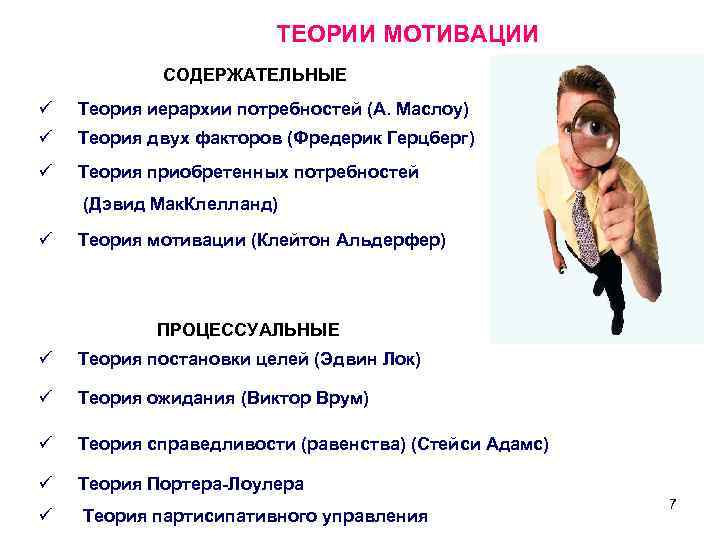 ТЕОРИИ МОТИВАЦИИ

СОДЕРЖАТЕЛЬНЫЕ

✓ Теория иерархии потребностей (А. Маслоу)
✓ Теория двух факторов (Фредерик Герцберг)
✓ Теория приобретенных потребностей (Дэвид МакКлелланд)
✓ Теория мотивации (Клейтон Альдерфер)

ПРОЦЕССУАЛЬНЫЕ

✓ Теория постановки целей (Эдвин Лок)
✓ Теория ожидания (Виктор Врум)
✓ Теория справедливости (равенства) (Стейси Адамс)
✓ Теория Портера-Лоулера
✓ Теория партисипативного управления

7